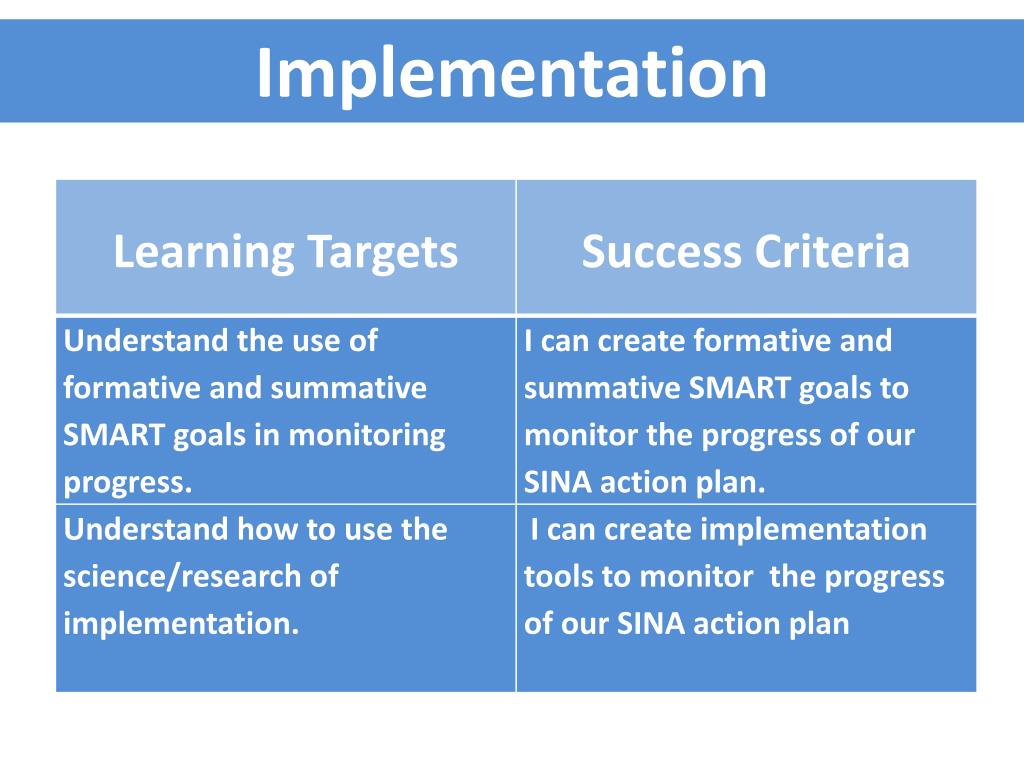 Implementation

| Learning Targets | Success Criteria |
|---|---|
| Understand the use of formative and summative SMART goals in monitoring progress. | I can create formative and summative SMART goals to monitor the progress of our SINA action plan. |
| Understand how to use the science/research of implementation. | I can create implementation tools to monitor the progress of our SINA action plan |